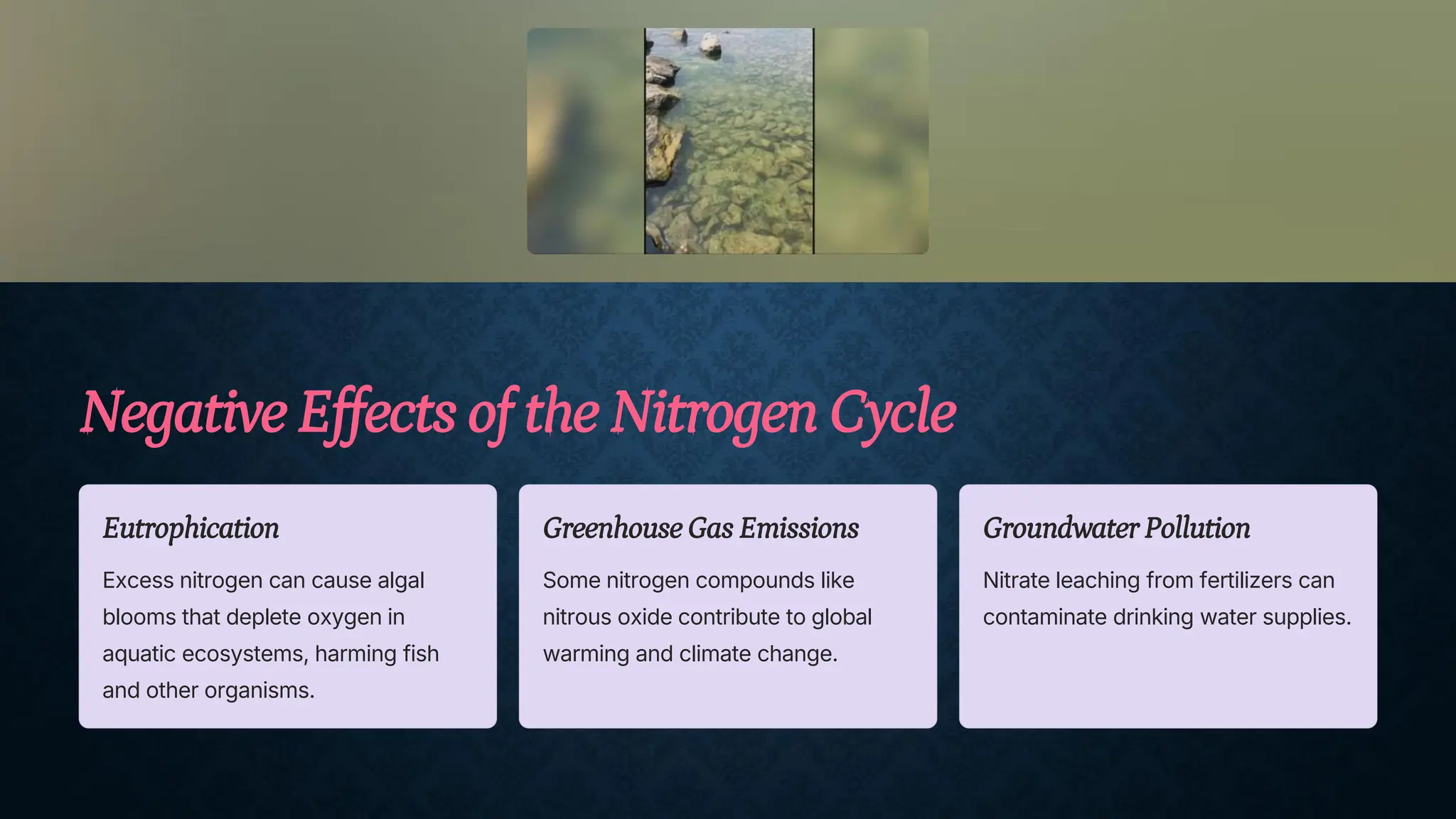 Negative Effects of the Nitrogen Cycle

Eutrophication

Excess nitrogen can cause algal blooms that deplete oxygen in aquatic ecosystems, harming fish and other organisms.

Greenhouse Gas Emissions

Some nitrogen compounds like nitrous oxide contribute to global warming and climate change.

Groundwater Pollution

Nitrate leaching from fertilizers can contaminate drinking water supplies.